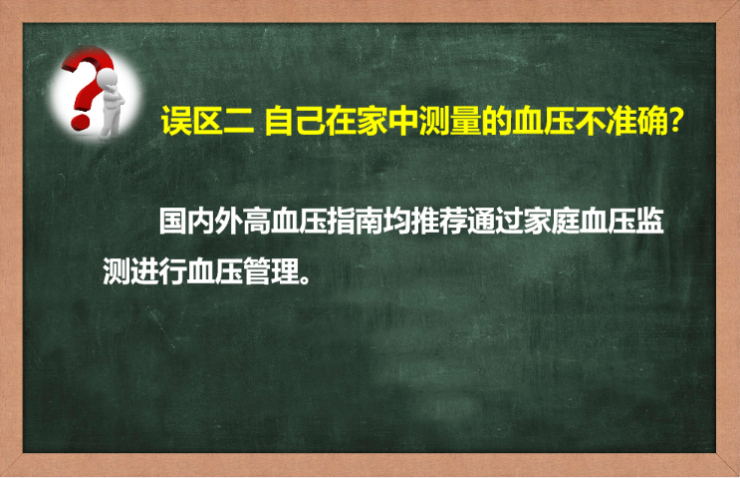 误区二 自己在家中测量的血压不准确?

国内外高血压指南均推荐通过家庭血压监测进行血压管理。